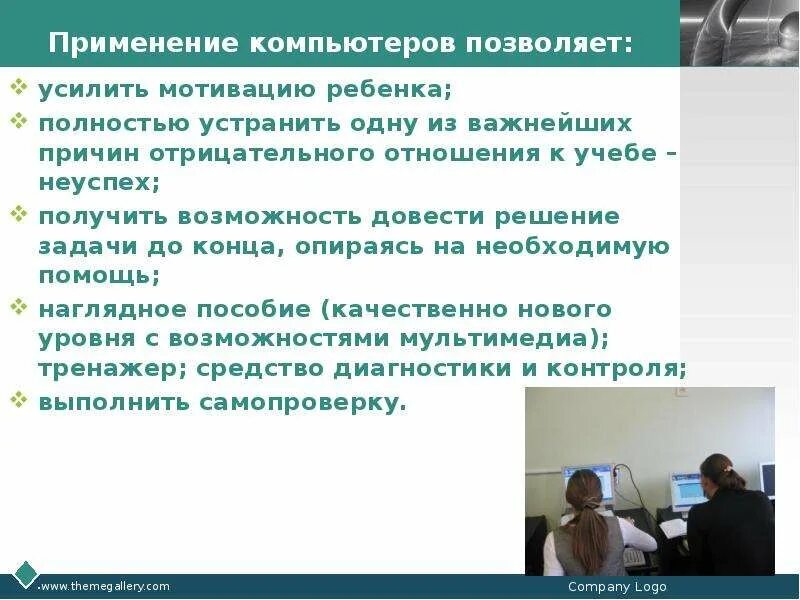 Применение компьютеров позволяет:

❖ усилить мотивацию ребенка;
❖ полностью устранить одну из важнейших причин отрицательного отношения к учебе – неуспех;
❖ получить возможность довести решение задачи до конца, опираясь на необходимую помощь;
❖ наглядное пособие (качественно нового уровня с возможностями мультимедиа); тренажер; средство диагностики и контроля;
❖ выполнить самопроверку.

www.themegallery.com

Company Logo